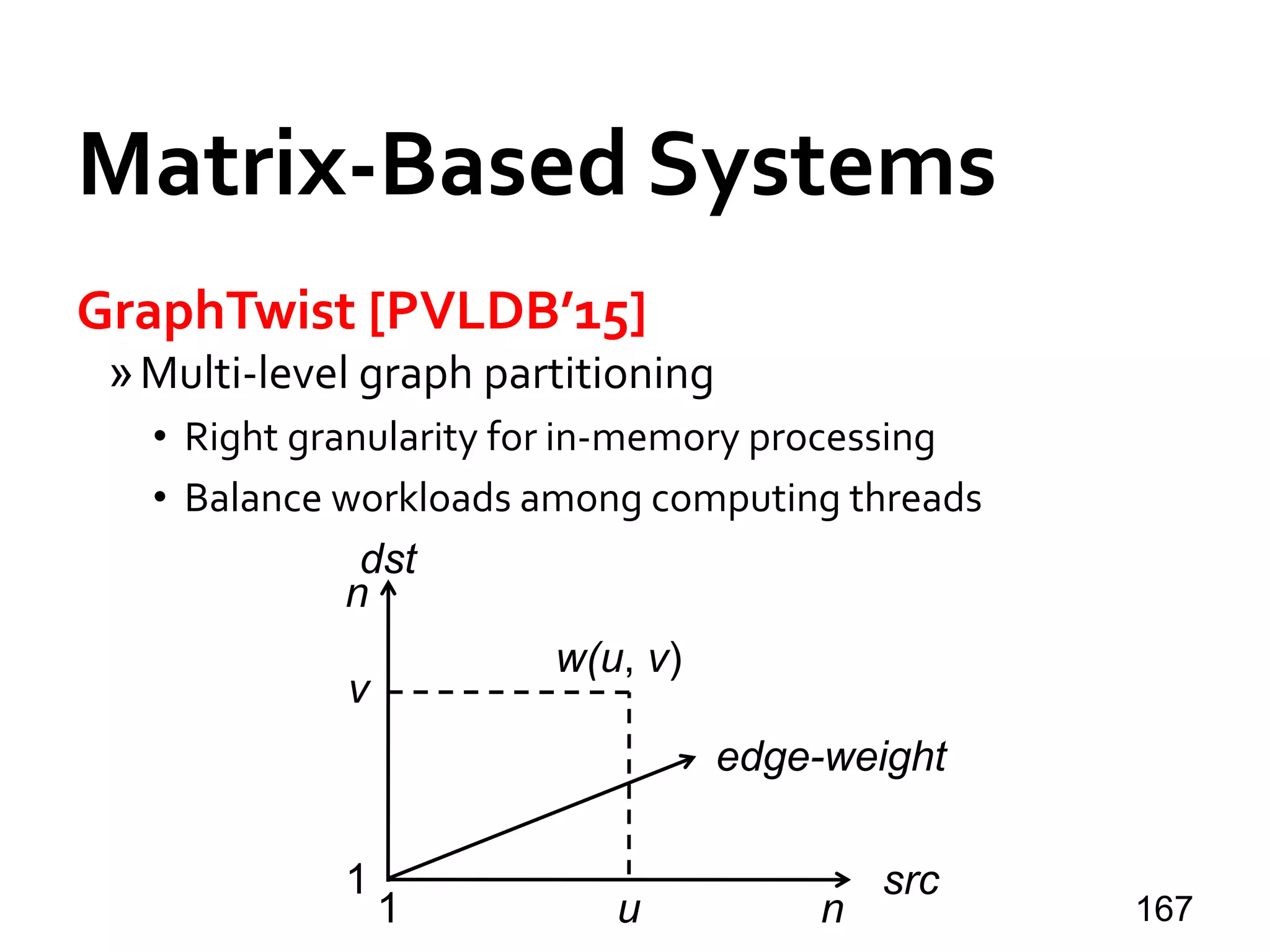 Matrix-Based Systems

GraphTwist [PVLDB'15]

» Multi-level graph partitioning

• Right granularity for in-memory processing
• Balance workloads among computing threads

dst
n
w(u, v)
v
edge-weight
1
1
u
n
src

167